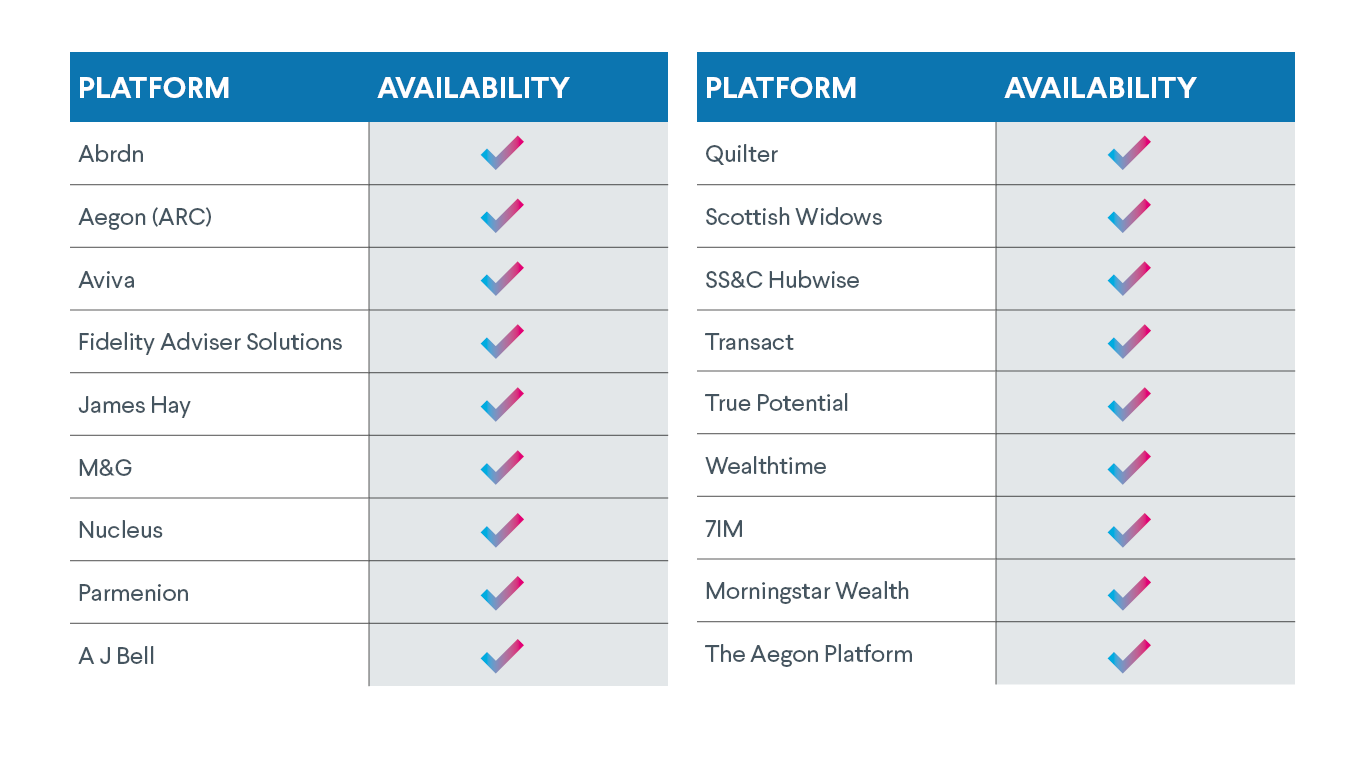 | PLATFORM | AVAILABILITY |
|---|---|
| Abrdn | ✓ |
| Aegon (ARC) | ✓ |
| Aviva | ✓ |
| Fidelity Adviser Solutions | ✓ |
| James Hay | ✓ |
| M&G | ✓ |
| Nucleus | ✓ |
| Parmenion | ✓ |
| A J Bell | ✓ |

| PLATFORM | AVAILABILITY |
|---|---|
| Quilter | ✓ |
| Scottish Widows | ✓ |
| SS&C Hubwise | ✓ |
| Transact | ✓ |
| True Potential | ✓ |
| Wealthtime | ✓ |
| 7IM | ✓ |
| Morningstar Wealth | ✓ |
| The Aegon Platform | ✓ |